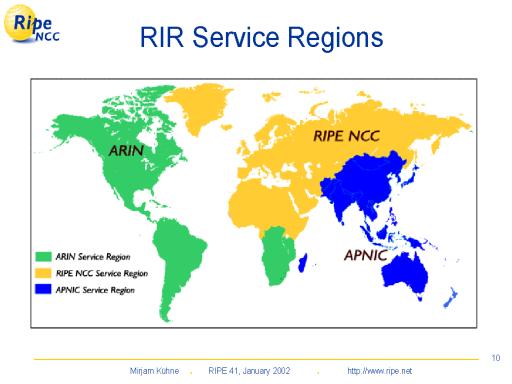 Ripe NCC

RIR Service Regions

ARIN

RIPE NCC

APNIC

ARIN Service Region
RIPE NCC Service Region
APNIC Service Region

10

Mirjam Kühne . RIPE 41, January 2002 . http://www.ripe.net